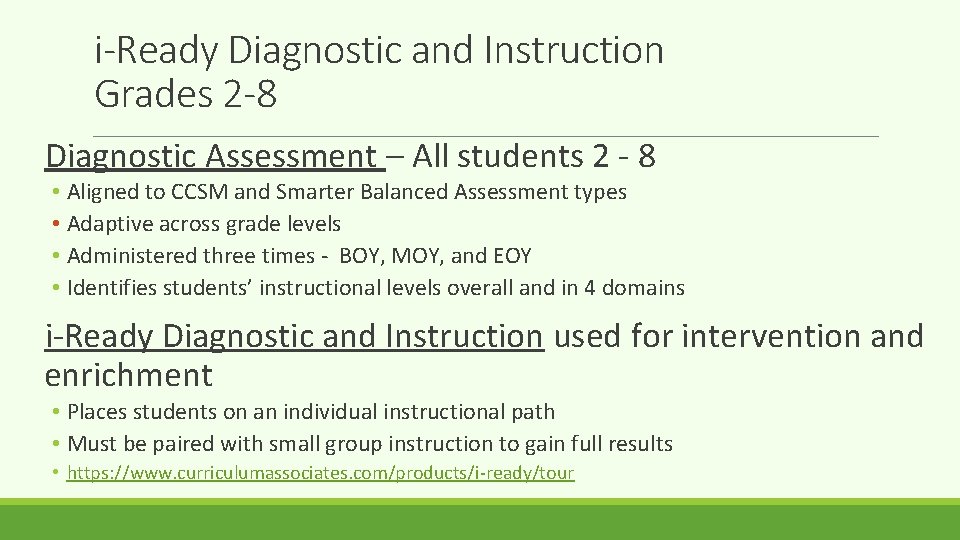 i-Ready Diagnostic and Instruction
Grades 2-8

Diagnostic Assessment – All students 2 - 8

• Aligned to CCSM and Smarter Balanced Assessment types
• Adaptive across grade levels
• Administered three times - BOY, MOY, and EOY
• Identifies students' instructional levels overall and in 4 domains

i-Ready Diagnostic and Instruction used for intervention and enrichment

• Places students on an individual instructional path
• Must be paired with small group instruction to gain full results
• https://www.curriculumassociates.com/products/i-ready/tour